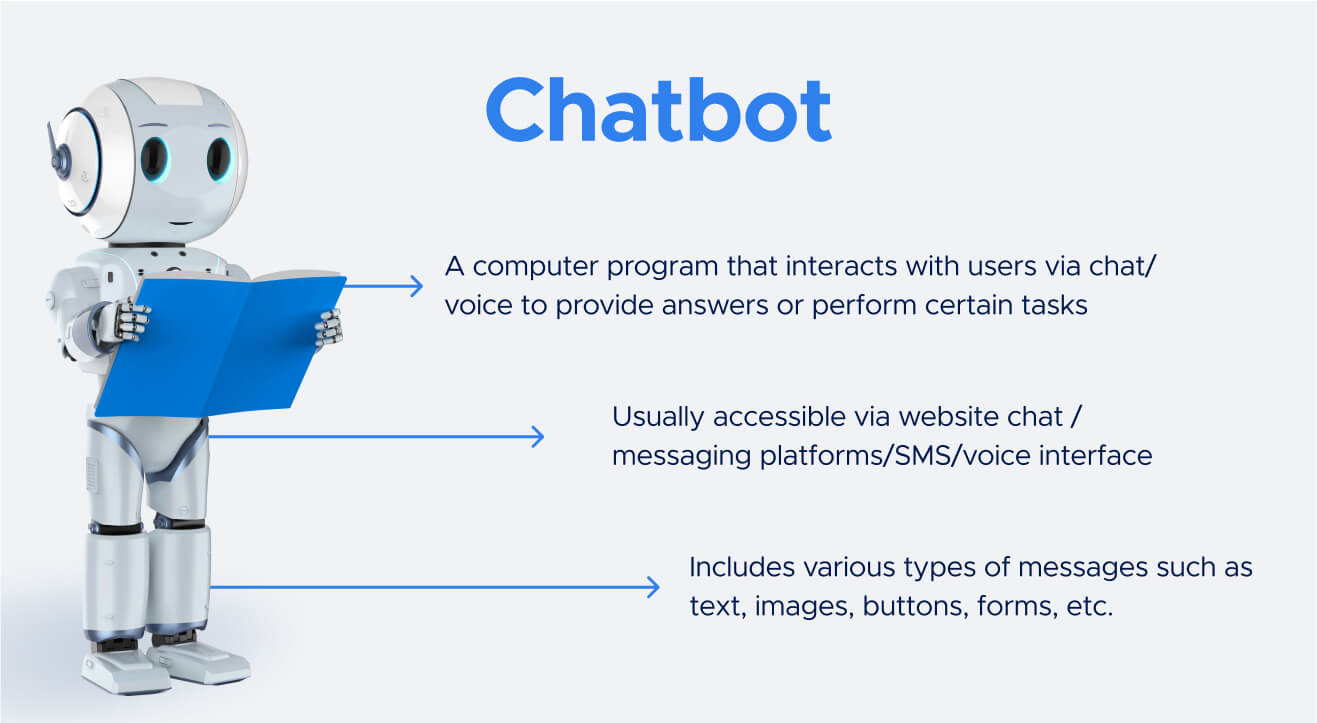 Chatbot

A computer program that interacts with users via chat/ voice to provide answers or perform certain tasks

Usually accessible via website chat / messaging platforms/SMS/voice interface

Includes various types of messages such as text, images, buttons, forms, etc.